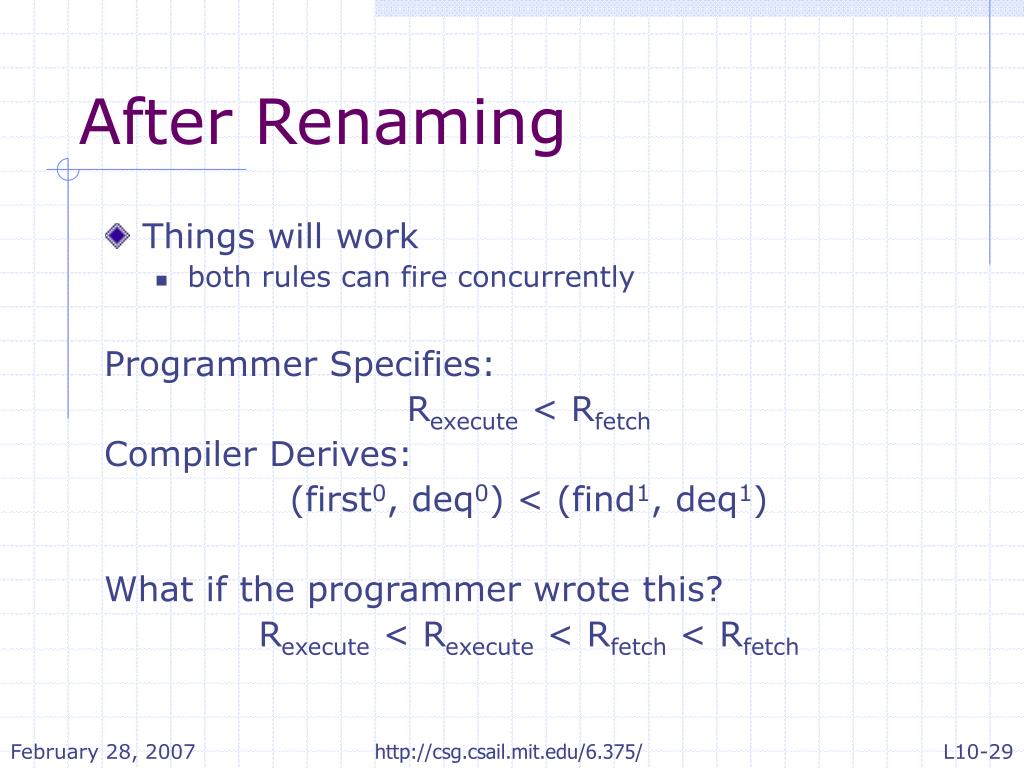 After Renaming

Things will work

both rules can fire concurrently

Programmer Specifies:

$R_{execute} < R_{fetch}$

Compiler Derives:

$(first^0, deq^0) < (find^1, deq^1)$

What if the programmer wrote this?

$R_{execute} < R_{execute} < R_{fetch} < R_{fetch}$

February 28, 2007

http://csg.csail.mit.edu/6.375/

L10-29